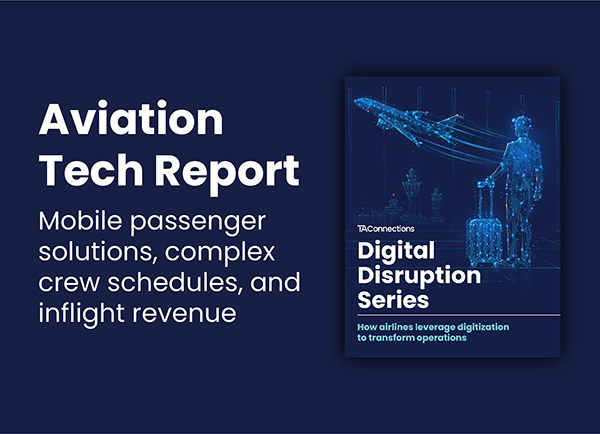 Aviation Tech Report

Mobile passenger solutions, complex crew schedules, and inflight revenue

TAConnections

Digital Disruption Series

How airlines leverage digitization to transform operations